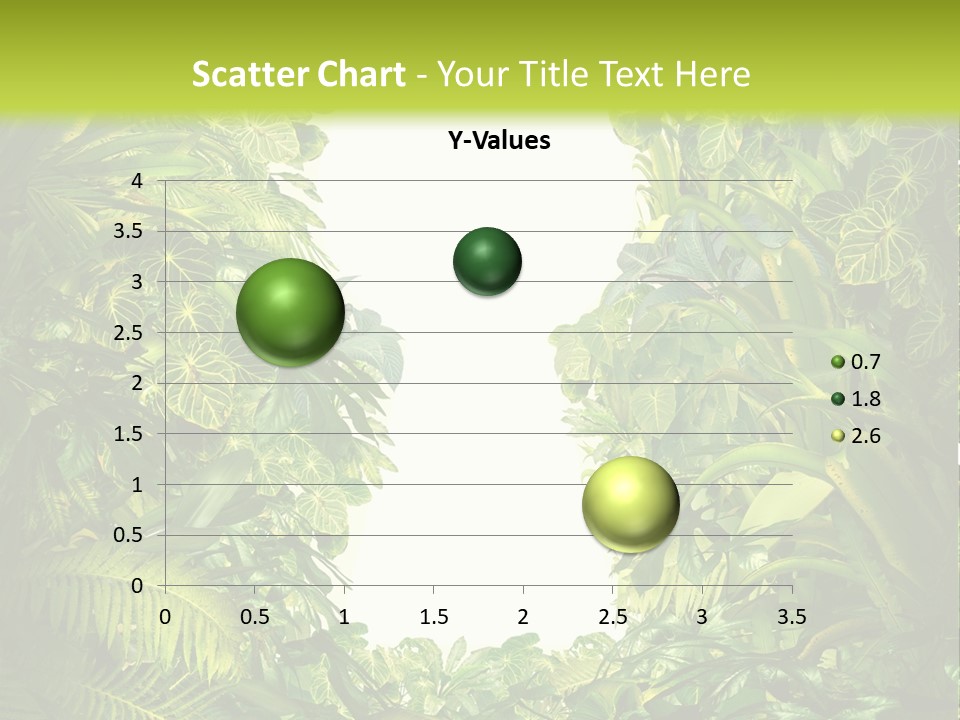 Scatter Chart - Your Title Text Here

Y-Values

4
3.5
3
2.5
2
1.5
1
0.5
0

0 0.5 1 1.5 2 2.5 3 3.5

0.7
1.8
2.6